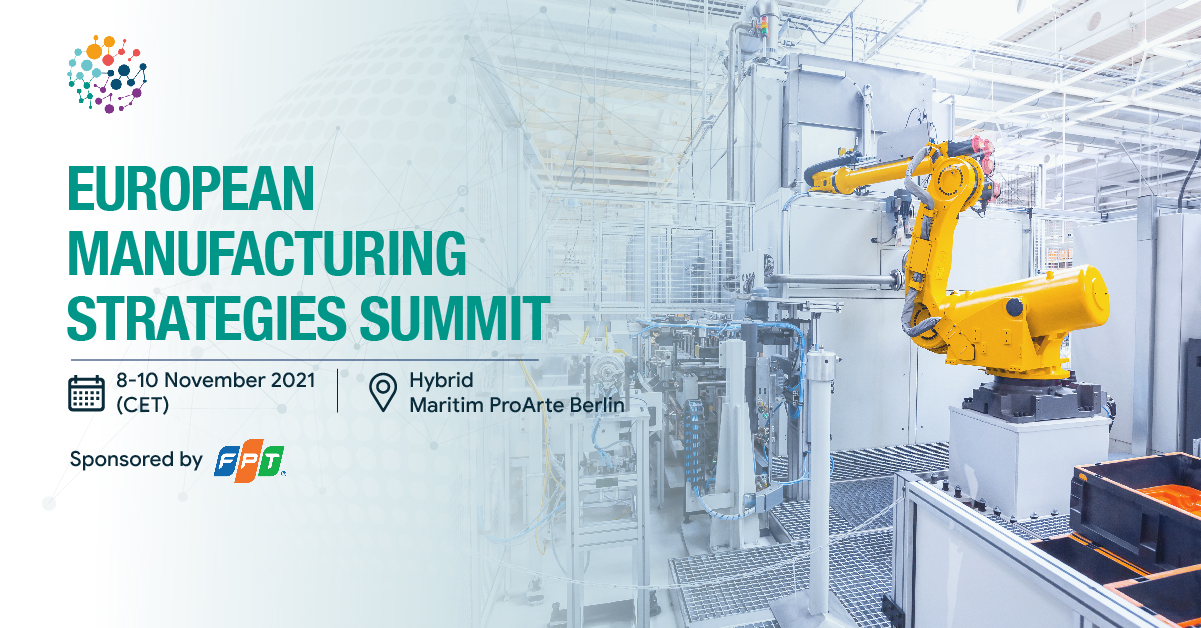 EUROPEAN MANUFACTURING STRATEGIES SUMMIT

8-10 November 2021 (CET)

Hybrid
Maritim ProArte Berlin

Sponsored by FPT